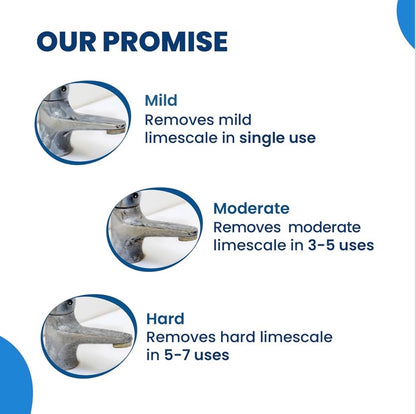 OUR PROMISE

Mild
Removes mild limescale in single use

Moderate
Removes moderate limescale in 3-5 uses

Hard
Removes hard limescale in 5-7 uses